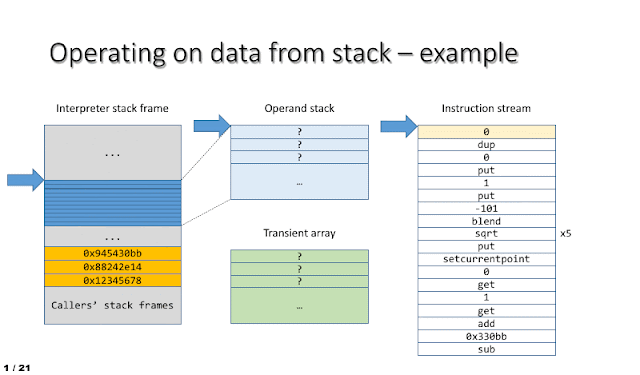 Operating on data from stack – example

Interpreter stack frame

...

...

0x945430bb

0x88242e14

0x12345678

Callers' stack frames

Operand stack

?

?

?

...

Transient array

?

?

?

...

Instruction stream

0

dup

0

put

1

put

-101

blend

sqrt

put

setcurrentpoint

0

get

1

get

add

0x330bb

sub

x5

1 / 21